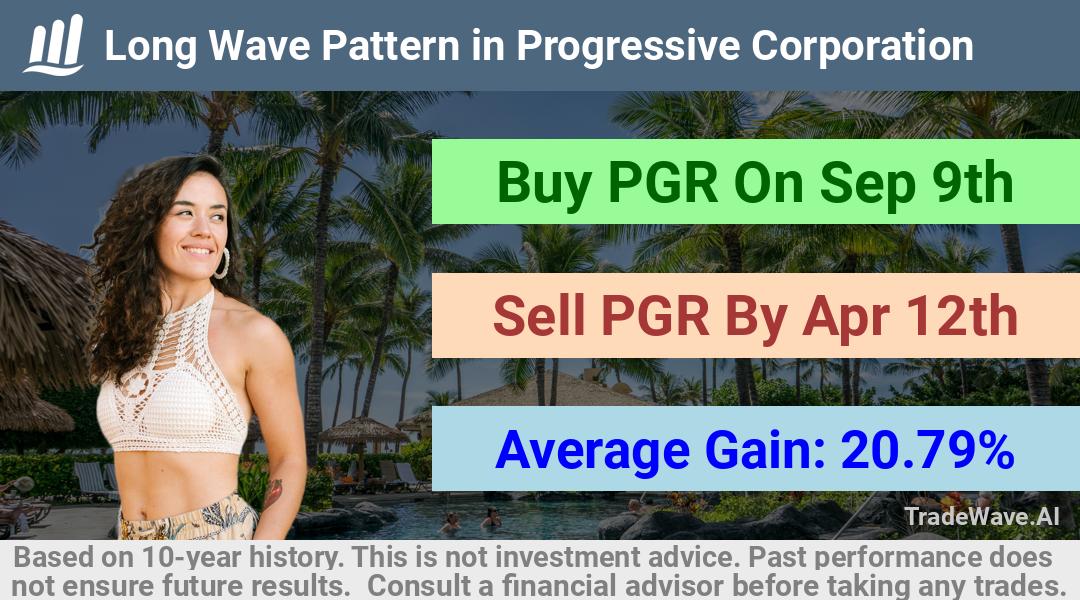 Long Wave Pattern in Progressive Corporation

Buy PGR On Sep 9th

Sell PGR By Apr 12th

Average Gain: 20.79%

TradeWave.AI

Based on 10-year history. This is not investment advice. Past performance does not ensure future results. Consult a financial advisor before taking any trades.